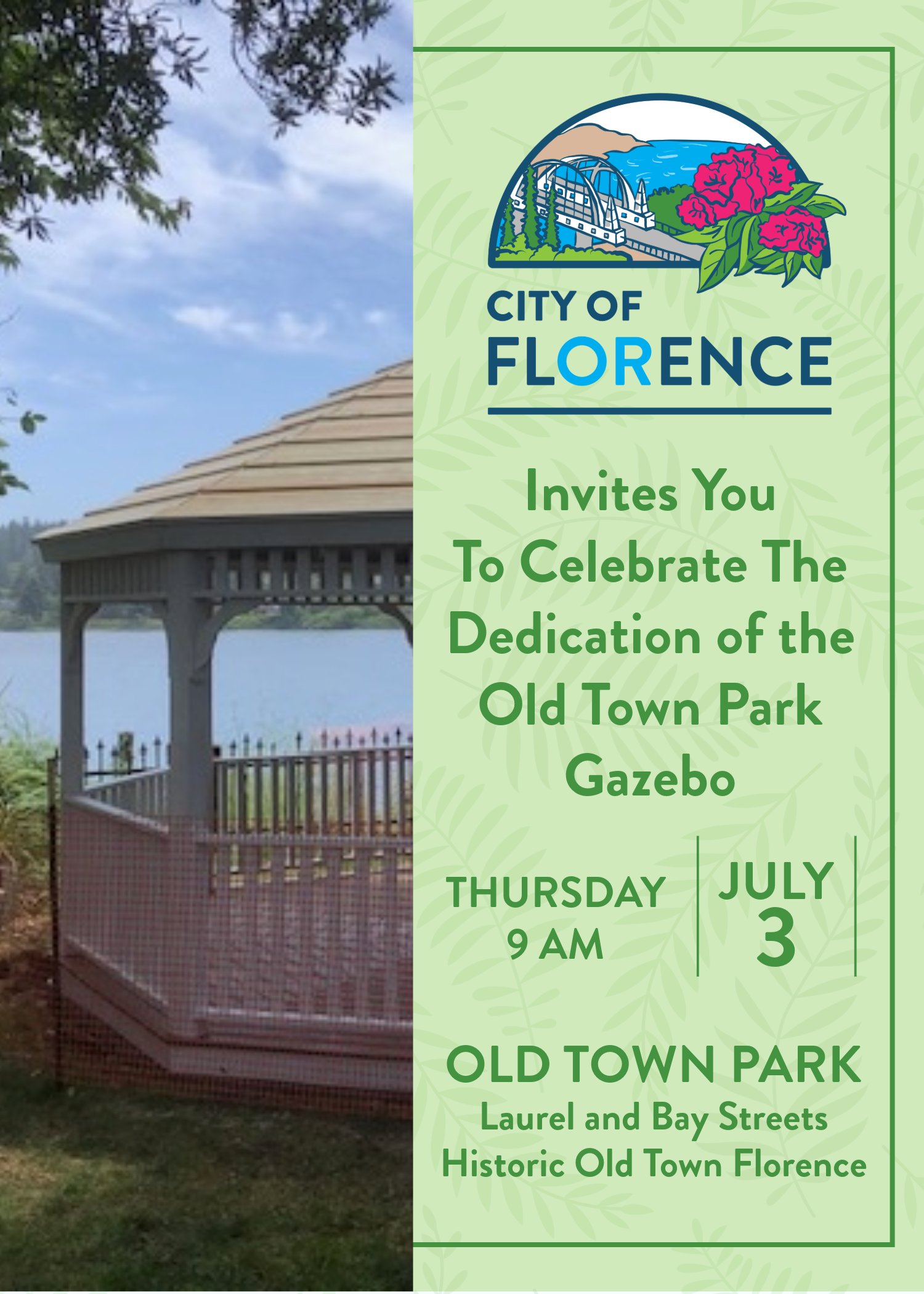 CITY OF
FLORENCE

Invites You To Celebrate The Dedication of the Old Town Park Gazebo

THURSDAY
9 AM

JULY
3

OLD TOWN PARK
Laurel and Bay Streets
Historic Old Town Florence